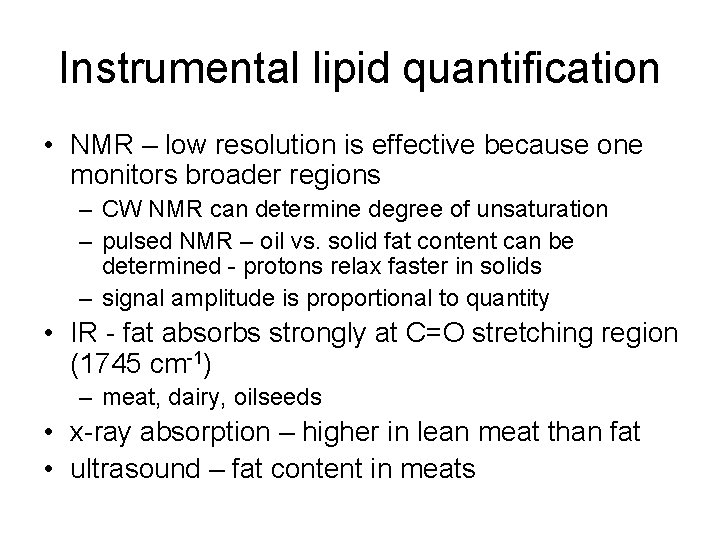 Instrumental lipid quantification

• NMR – low resolution is effective because one monitors broader regions
  – CW NMR can determine degree of unsaturation
  – pulsed NMR – oil vs. solid fat content can be determined - protons relax faster in solids
  – signal amplitude is proportional to quantity
• IR - fat absorbs strongly at C=O stretching region (1745 $cm^{-1}$)
  – meat, dairy, oilseeds
• x-ray absorption – higher in lean meat than fat
• ultrasound – fat content in meats